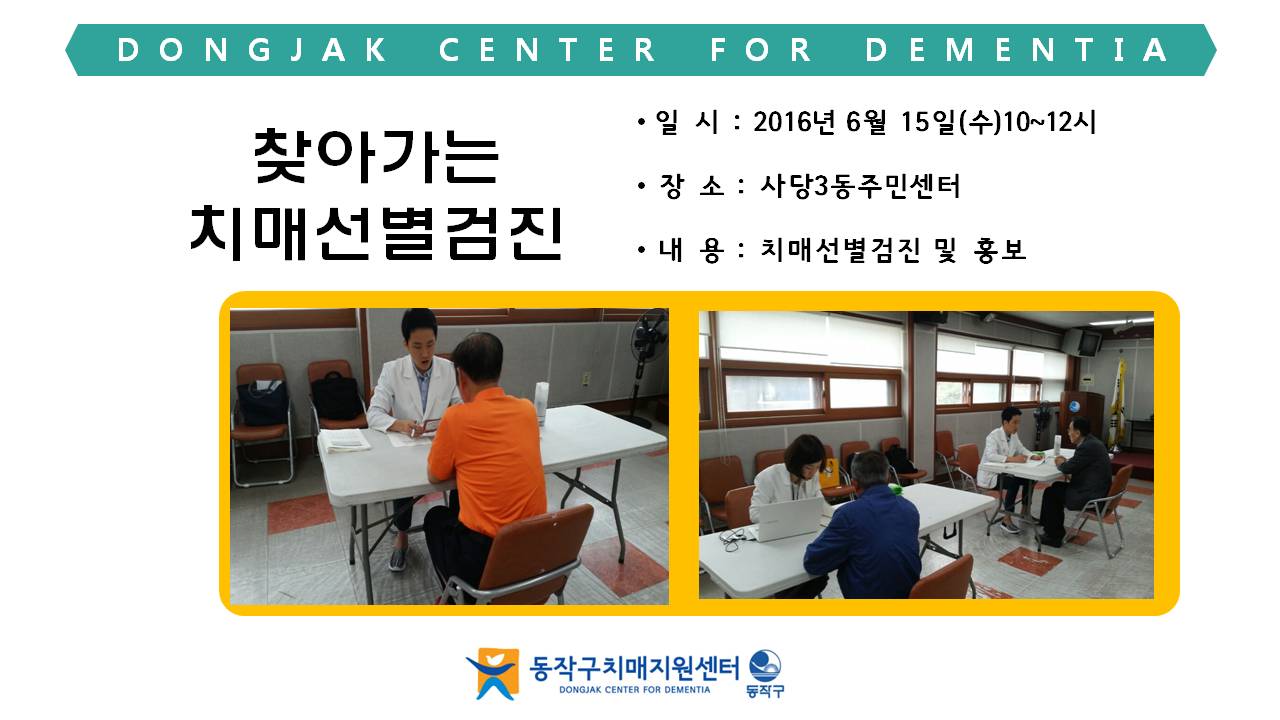 DONGJAK CENTER FOR DEMENTIA

찾아가는 치매선별검진

• 일 시 : 2016년 6월 15일(수)10~12시

• 장 소 : 사당3동주민센터

• 내 용 : 치매선별검진 및 홍보

동작구치매지원센터
DONGJAK CENTER FOR DEMENTIA
동작구